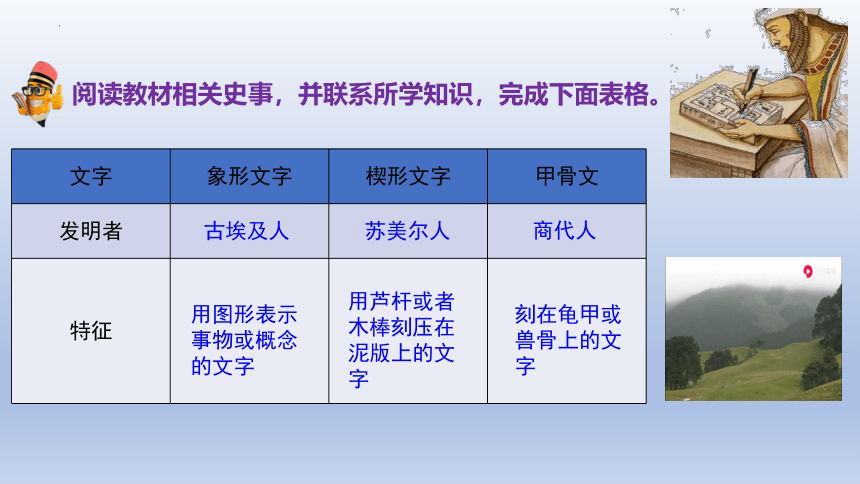 阅读教材相关史事，并联系所学知识，完成下面表格。

| 文字 | 象形文字 | 楔形文字 | 甲骨文 |
|---|---|---|---|
| 发明者 | 古埃及人 | 苏美尔人 | 商代人 |
| 特征 | 用图形表示事物或概念的文字 | 用芦杆或者木棒刻压在泥版上的文字 | 刻在龟甲或兽骨上的文字 |